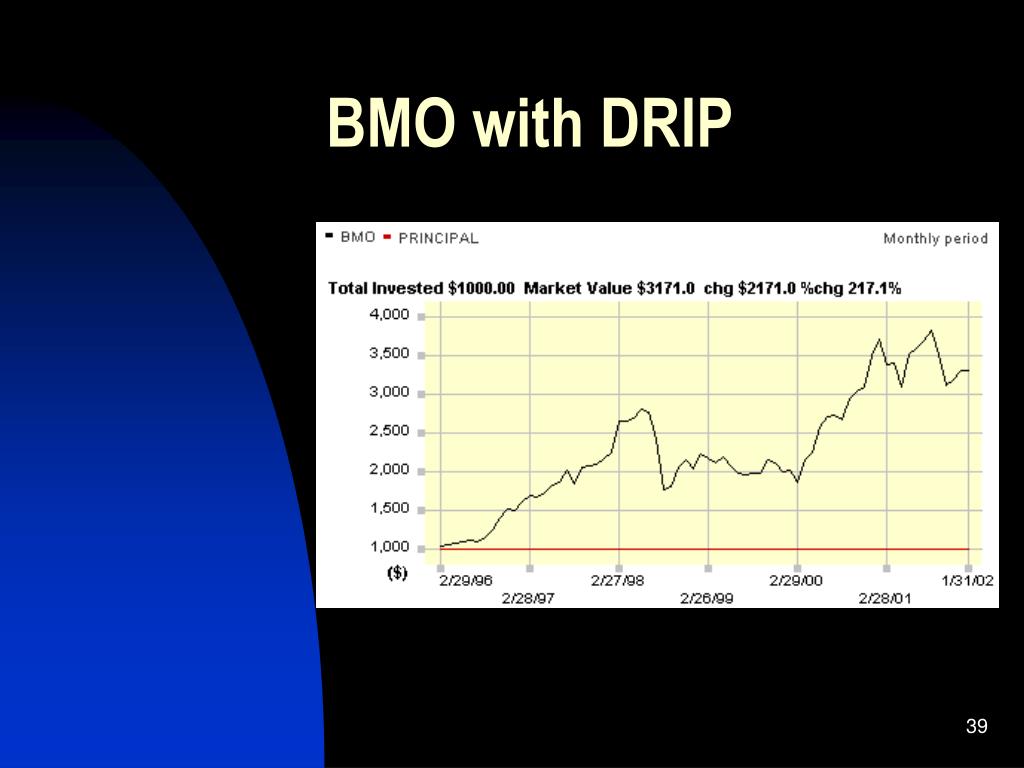 BMO with DRIP

BMO PRINCIPAL

Monthly period

Total Invested $1000.00 Market Value $3171.0 chg $2171.0 %chg 217.1%

4,000
3,500
3,000
2,500
2,000
1,500
1,000
($)

2/29/96
2/28/97
2/27/98
2/26/99
2/29/00
2/28/01
1/31/02

39